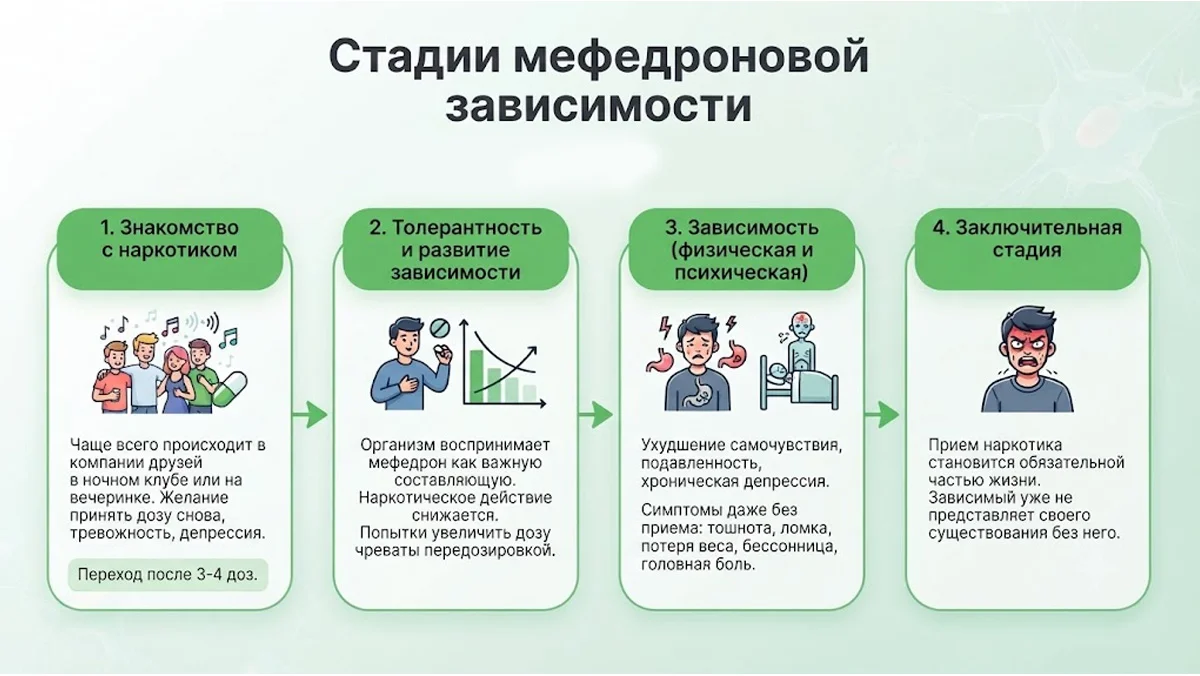 Стадии мефедроновой зависимости

1. Знакомство с наркотиком

Чаще всего происходит в компании друзей в ночном клубе или на вечеринке. Желание принять дозу снова, тревожность, депрессия.

Переход после 3-4 доз.

2. Толерантность и развитие зависимости

Организм воспринимает мефедрон как важную составляющую. Наркотическое действие снижается. Попытки увеличить дозу чреваты передозировкой.

3. Зависимость (физическая и психическая)

Ухудшение самочувствия, подавленность, хроническая депрессия.

Симптомы даже без приема: тошнота, ломка, потеря веса, бессонница, головная боль.

4. Заключительная стадия

Прием наркотика становится обязательной частью жизни. Зависимый уже не представляет своего существования без него.